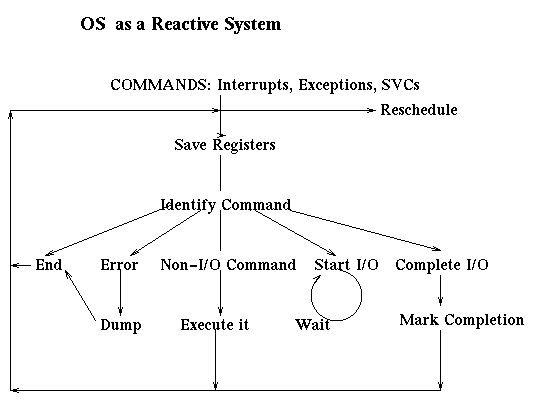 OS as a Reactive System

COMMANDS: Interrupts, Exceptions, SVCs

Reschedule

Save Registers

Identify Command

End

Error

Non-I/O Command

Start I/O

Complete I/O

Dump

Execute it

Wait

Mark Completion